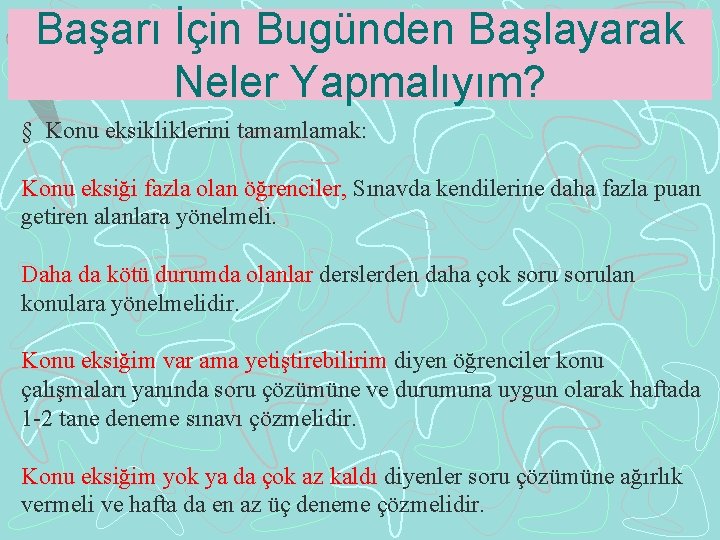 Başarı İçin Bugünden Başlayarak Neler Yapmalıyım?

§ Konu eksikliklerini tamamlamak:

Konu eksiği fazla olan öğrenciler, Sınavda kendilerine daha fazla puan getiren alanlara yönelmeli.

Daha da kötü durumda olanlar derslerden daha çok soru sorulan konulara yönelmelidir.

Konu eksiğim var ama yetiştirebilirim diyen öğrenciler konu çalışmaları yanında soru çözümüne ve durumuna uygun olarak haftada 1-2 tane deneme sınavı çözmelidir.

Konu eksiğim yok ya da çok az kaldı diyenler soru çözümüne ağırlık vermeli ve hafta da en az üç deneme çözmelidir.